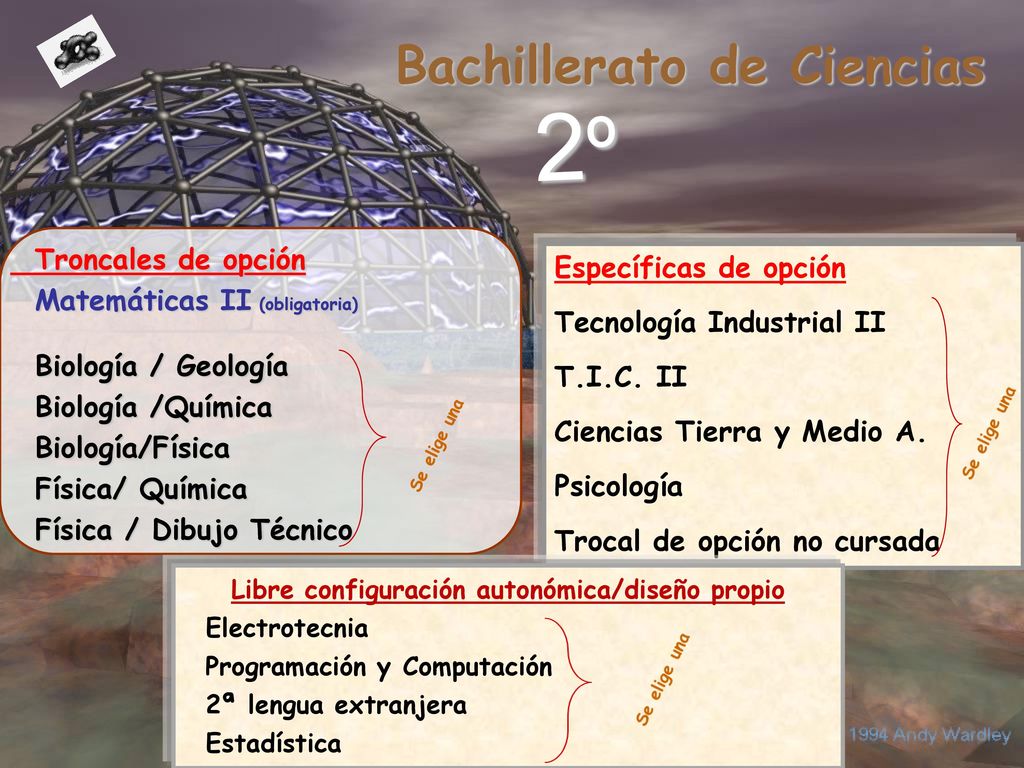 Bachillerato de Ciencias

2º

Troncales de opción
Matemáticas II (obligatoria)

Biología / Geología
Biología /Química
Biología/Física
Física/ Química
Física / Dibujo Técnico

Se elige una

Específicas de opción
Tecnología Industrial II
T.I.C. II
Ciencias Tierra y Medio A.
Psicología
Trocal de opción no cursada

Se elige una

Libre configuración autonómica/diseño propio
Electrotecnia
Programación y Computación
2ª lengua extranjera
Estadística

Se elige una

1994 Andy Wardley